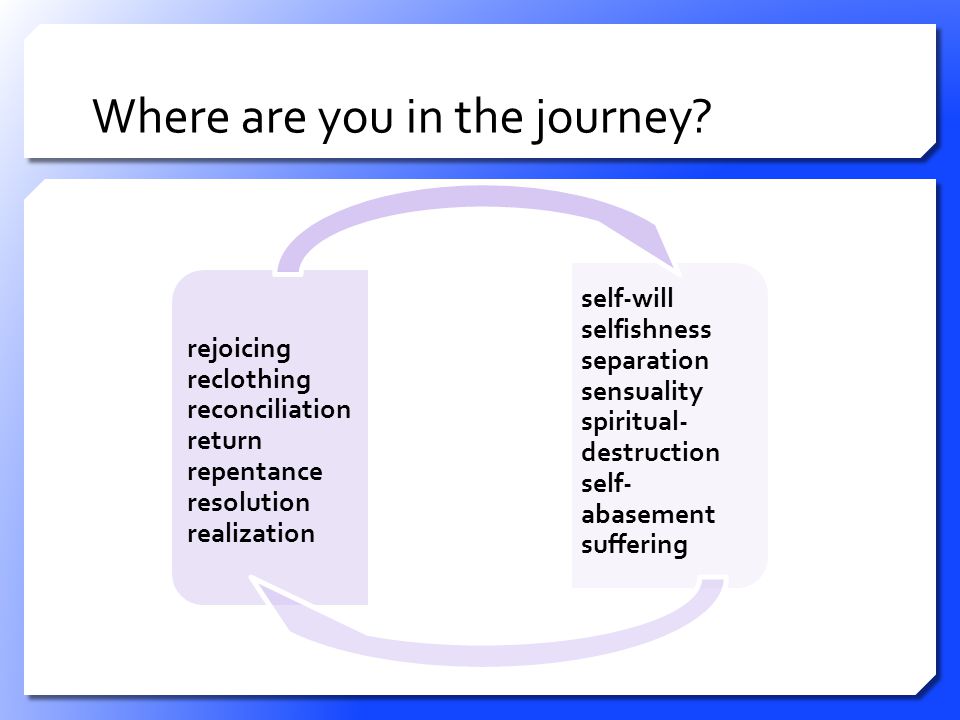 Where are you in the journey?

rejoicing
reclothing
reconciliation
return
repentance
resolution
realization

self-will
selfishness
separation
sensuality
spiritual-destruction
self-abasement
suffering